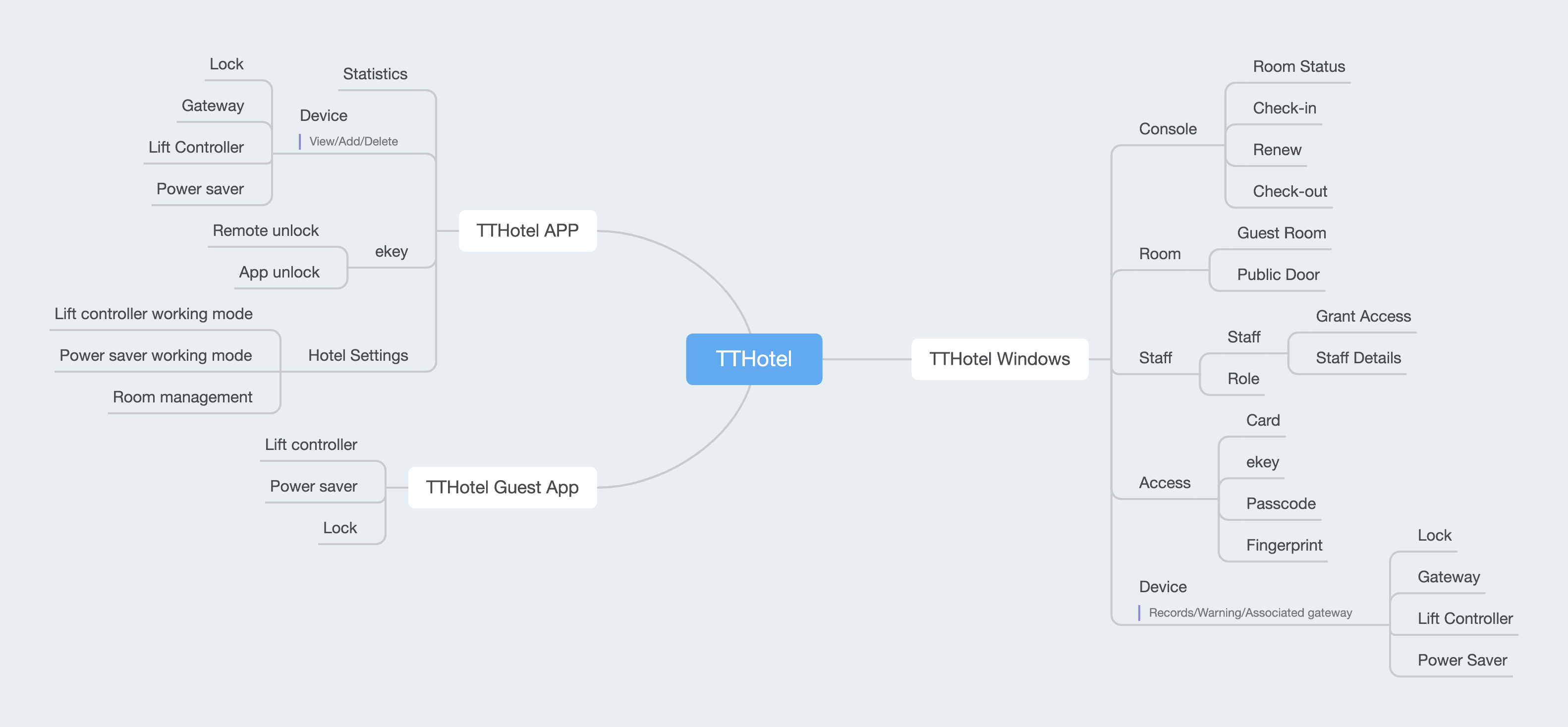 TTHotel

TTHotel APP
Statistics
Device
View/Add/Delete
Lock
Gateway
Lift Controller
Power saver
ekey
Remote unlock
App unlock
Hotel Settings
Lift controller working mode
Power saver working mode
Room management

TTHotel Guest App
Lift controller
Power saver
Lock

TTHotel Windows
Console
Room Status
Check-in
Renew
Check-out
Room
Guest Room
Public Door
Staff
Staff
Grant Access
Staff Details
Role
Access
Card
ekey
Passcode
Fingerprint
Device
Records/Warning/Associated gateway
Lock
Gateway
Lift Controller
Power Saver